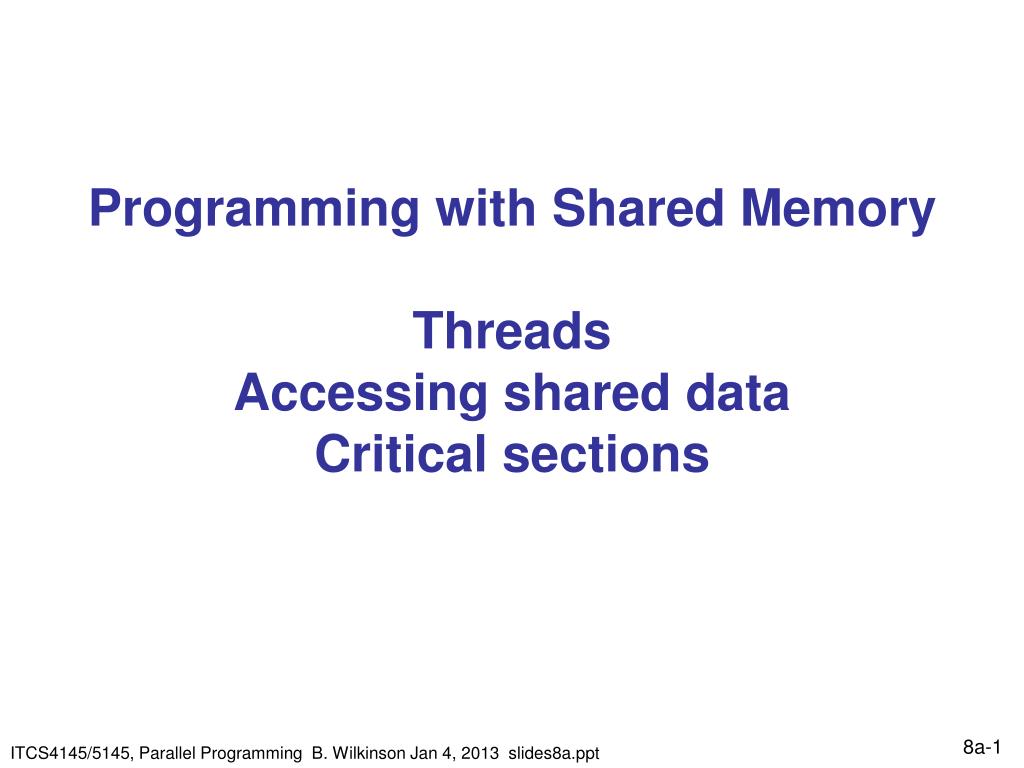 Programming with Shared Memory

Threads
Accessing shared data
Critical sections

ITCS4145/5145, Parallel Programming B. Wilkinson Jan 4, 2013 slides8a.ppt

8a-1